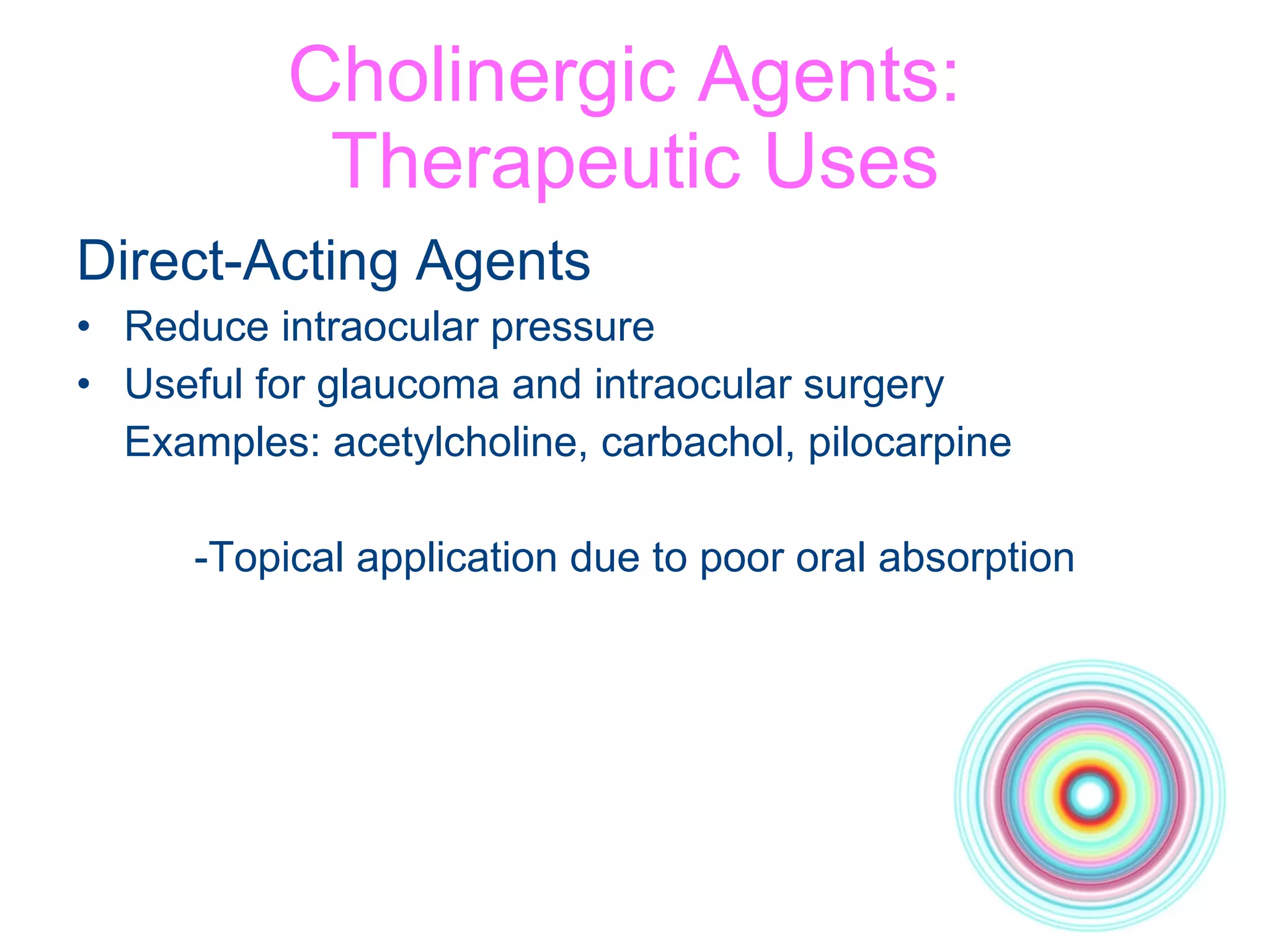 Cholinergic Agents: Therapeutic Uses

Direct-Acting Agents

• Reduce intraocular pressure
• Useful for glaucoma and intraocular surgery
Examples: acetylcholine, carbachol, pilocarpine

-Topical application due to poor oral absorption